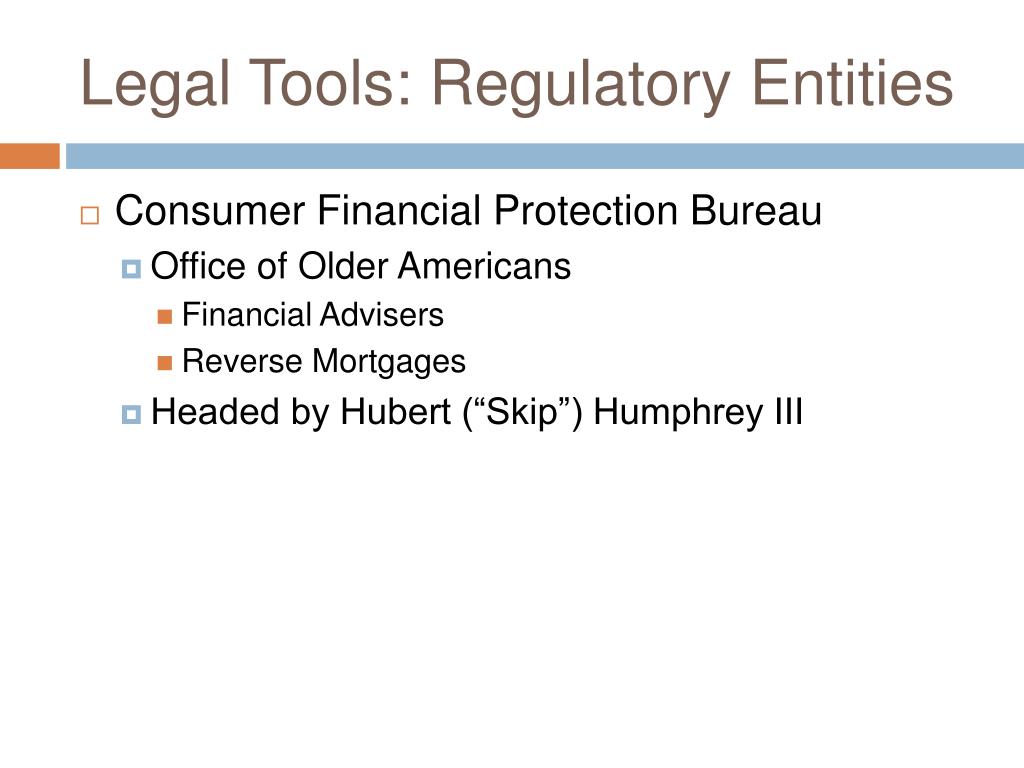 Legal Tools: Regulatory Entities

Consumer Financial Protection Bureau

Office of Older Americans

Financial Advisers

Reverse Mortgages

Headed by Hubert (“Skip”) Humphrey III